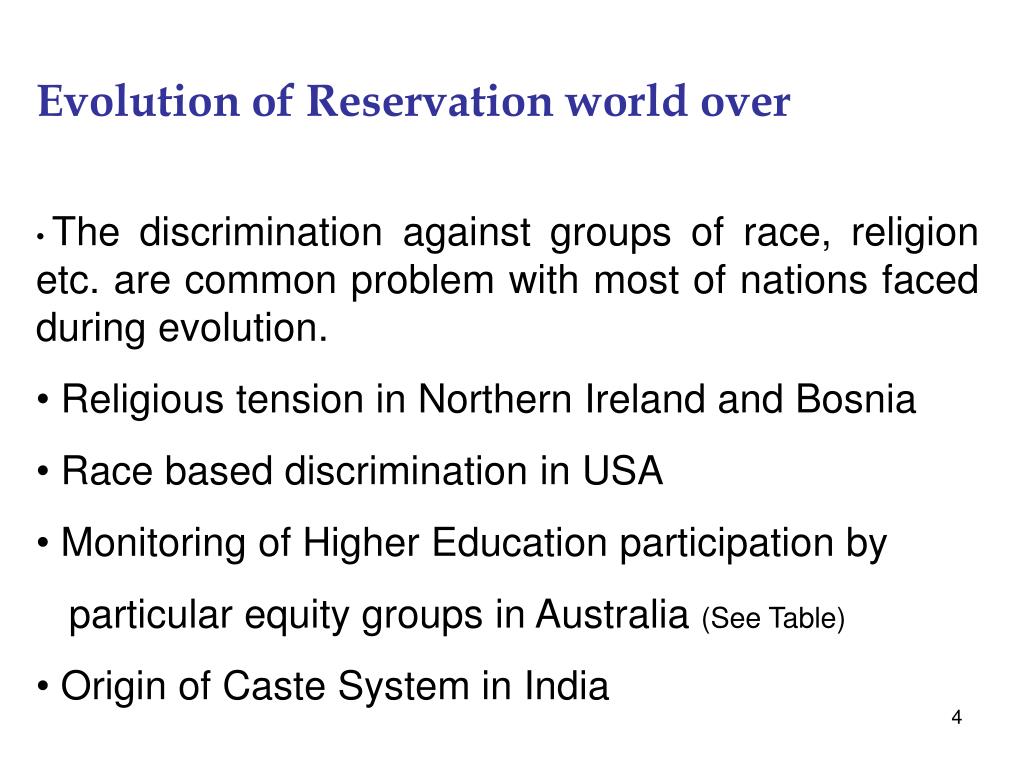 Evolution of Reservation world over

• The discrimination against groups of race, religion etc. are common problem with most of nations faced during evolution.

• Religious tension in Northern Ireland and Bosnia

• Race based discrimination in USA

• Monitoring of Higher Education participation by particular equity groups in Australia (See Table)

• Origin of Caste System in India

4